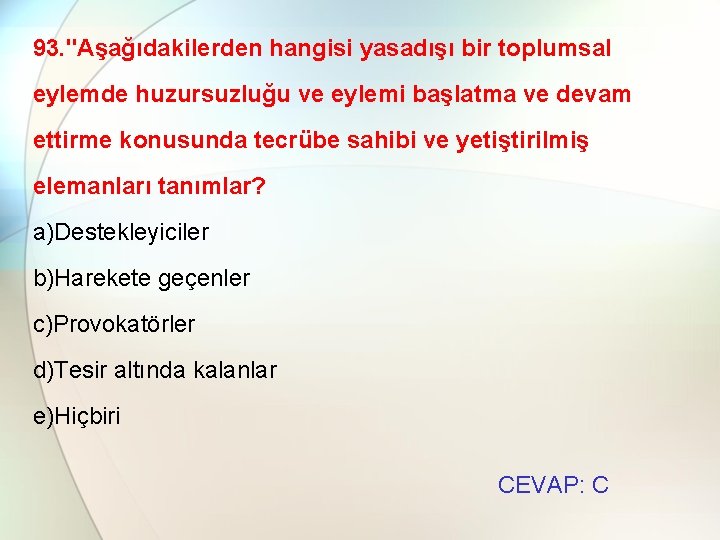 93."Aşağıdakilerden hangisi yasadışı bir toplumsal eylemde huzursuzluğu ve eylemi başlatma ve devam ettirme konusunda tecrübe sahibi ve yetiştirilmiş elemanları tanımlar?

a)Destekleyiciler

b)Harekete geçenler

c)Provokatörler

d)Tesir altında kalanlar

e)Hiçbiri

CEVAP: C